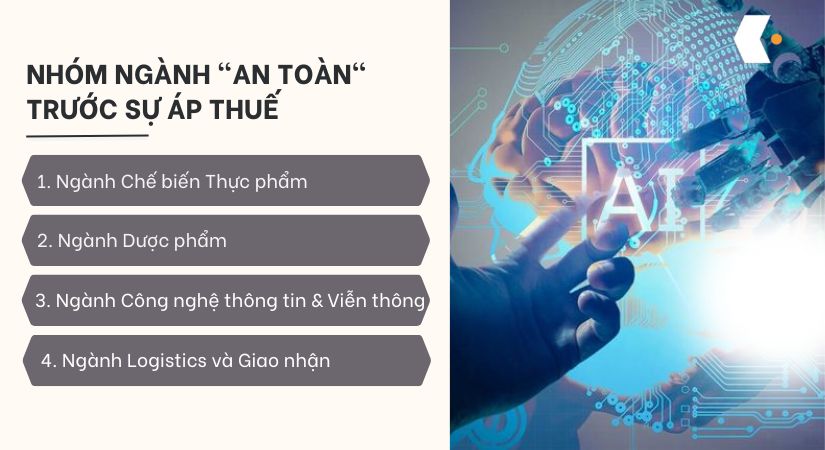 NHÓM NGÀNH “AN TOÀN“ TRƯỚC SỰ ÁP THUẾ

1. Ngành Chế biến Thực phẩm

2. Ngành Dược phẩm

3. Ngành Công nghệ thông tin & Viễn thông

4. Ngành Logistics và Giao nhận

AI